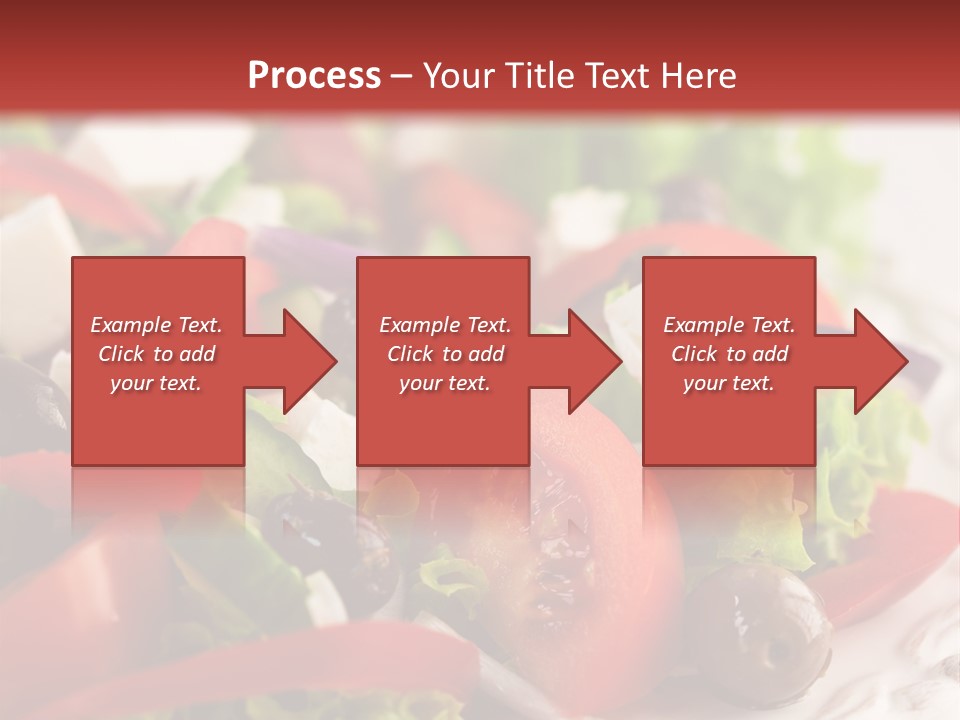 Process – Your Title Text Here

Example Text. Click to add your text.

Example Text. Click to add your text.

Example Text. Click to add your text.